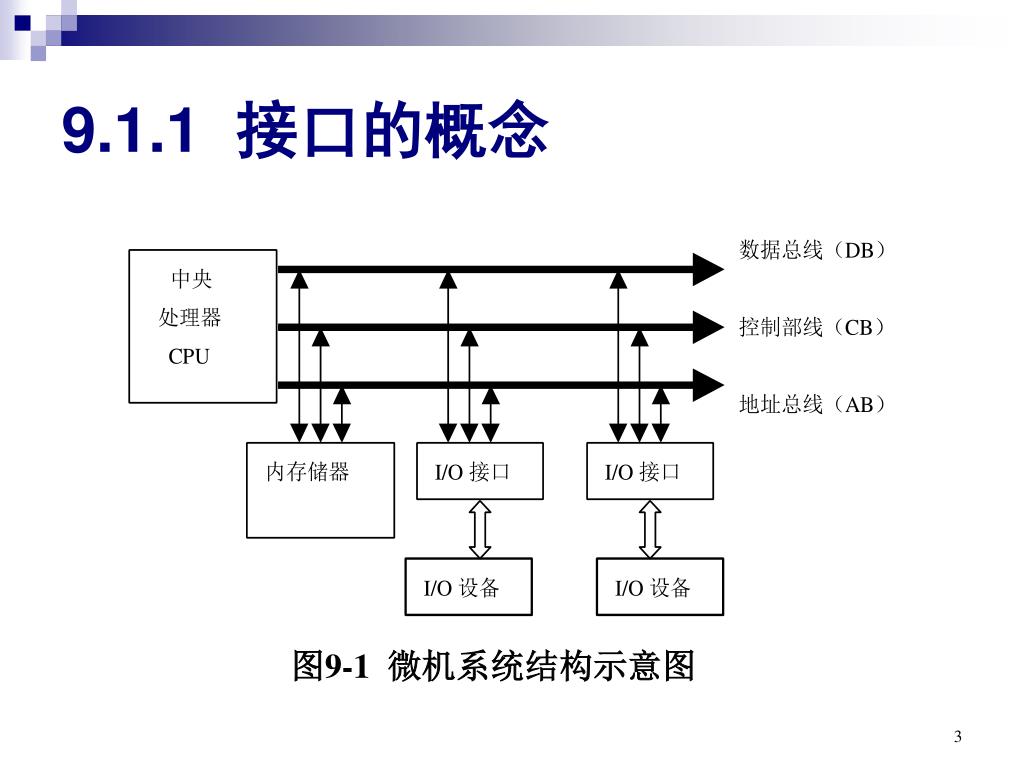 9.1.1 接口的概念

中央
处理器
CPU

数据总线（DB）

控制部线（CB）

地址总线（AB）

内存储器

I/O 接口

I/O 接口

I/O 设备

I/O 设备

图9-1 微机系统结构示意图

3